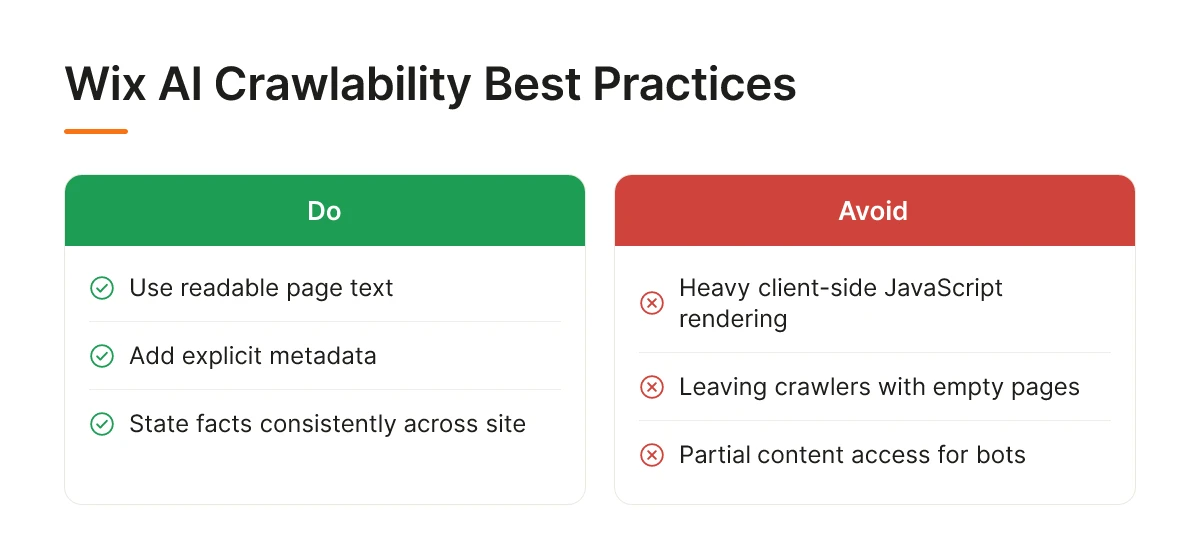 Wix AI Crawlability Best Practices

Do

Use readable page text

Add explicit metadata

State facts consistently across site

Avoid

Heavy client-side JavaScript rendering

Leaving crawlers with empty pages

Partial content access for bots